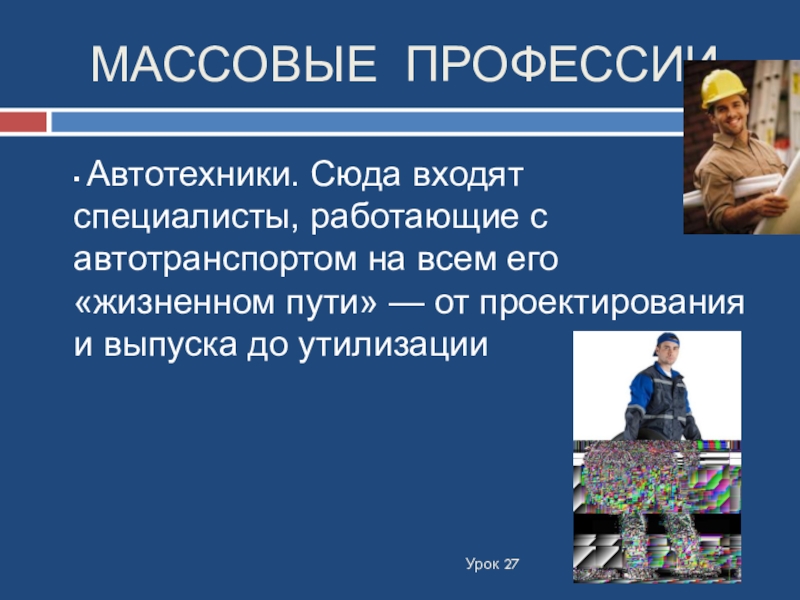 МАССОВЫЕ ПРОФЕССИИ

▪ Автотехники. Сюда входят специалисты, работающие с автотранспортом на всем его «жизненном пути» — от проектирования и выпуска до утилизации

Урок 27